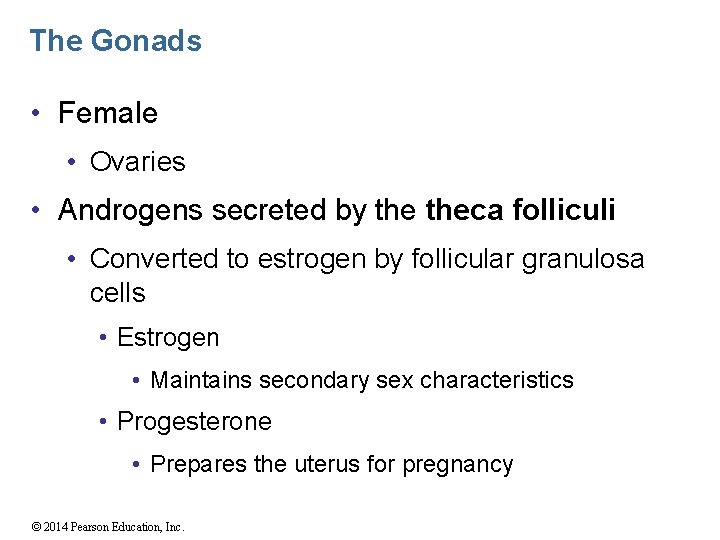 The Gonads

• Female

• Ovaries

• Androgens secreted by the theca folliculi

• Converted to estrogen by follicular granulosa cells

• Estrogen

• Maintains secondary sex characteristics

• Progesterone

• Prepares the uterus for pregnancy

© 2014 Pearson Education, Inc.